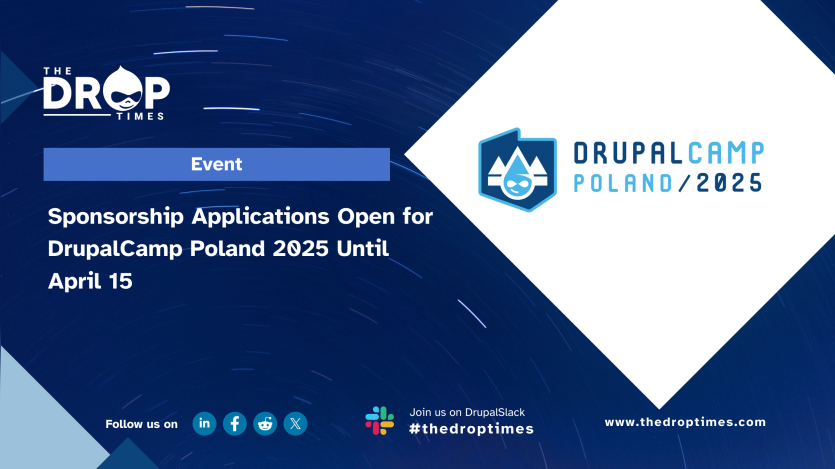 THE DROP TIMES

Event

Sponsorship Applications Open for DrupalCamp Poland 2025 Until April 15

DRUPALCAMP POLAND/2025

Follow us on

Join us on DrupalSlack
#thedroptimes

www.thedroptimes.com